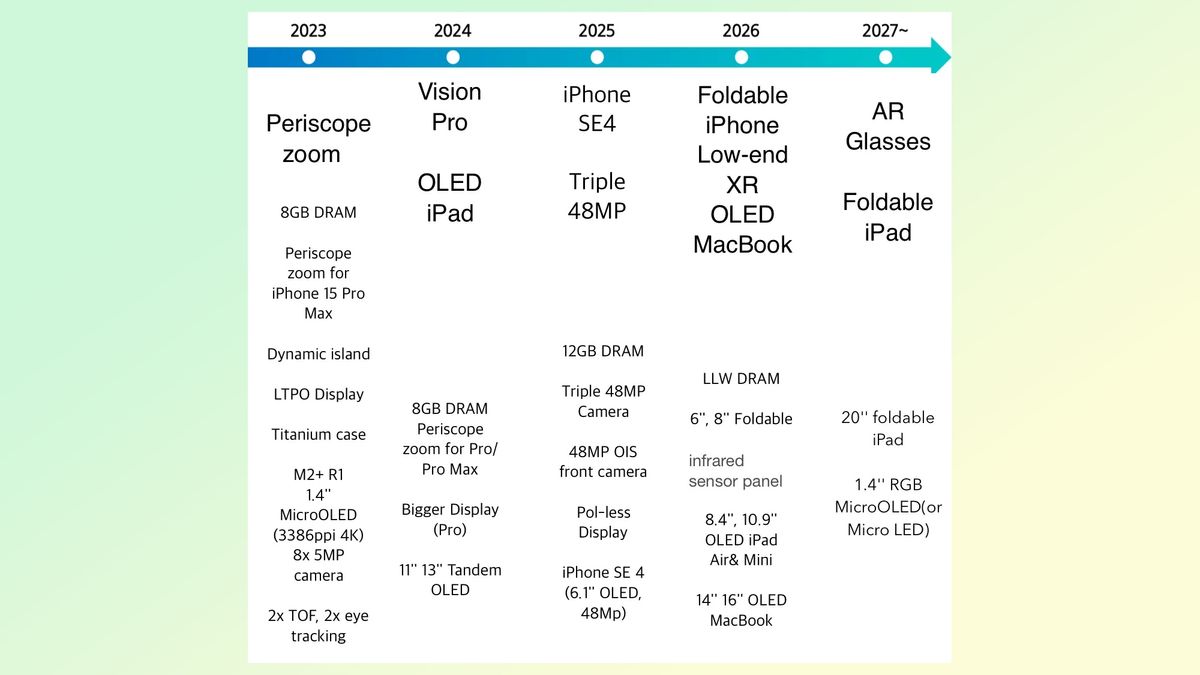 2023

Periscope zoom

8GB DRAM

Periscope zoom for iPhone 15 Pro Max

Dynamic island

LTPO Display

Titanium case

M2+ R1
1.4'' MicroOLED (3386ppi 4K)
8x 5MP camera

2x TOF, 2x eye tracking

2024

Vision Pro

OLED iPad

8GB DRAM
Periscope zoom for Pro/ Pro Max

Bigger Display (Pro)

11'' 13'' Tandem OLED

2025

iPhone SE4

Triple 48MP

12GB DRAM

Triple 48MP Camera

48MP OIS front camera

Pol-less Display

iPhone SE 4 (6.1'' OLED, 48Mp)

2026

Foldable iPhone
Low-end XR
OLED MacBook

LLW DRAM

6'', 8'' Foldable

infrared sensor panel

8.4'', 10.9'' OLED iPad Air& Mini

14'' 16'' OLED MacBook

2027~

AR Glasses

Foldable iPad

20'' foldable iPad

1.4'' RGB MicroOLED(or Micro LED)